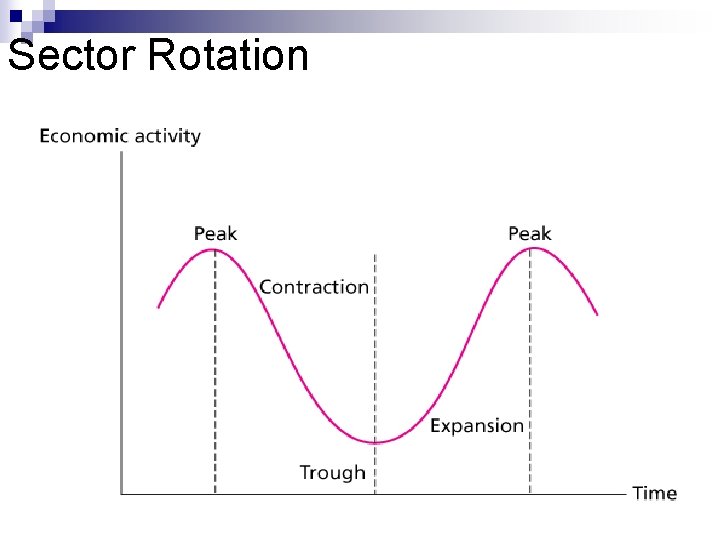 Sector Rotation

Economic activity

Peak

Contraction

Peak

Expansion

Trough

Time